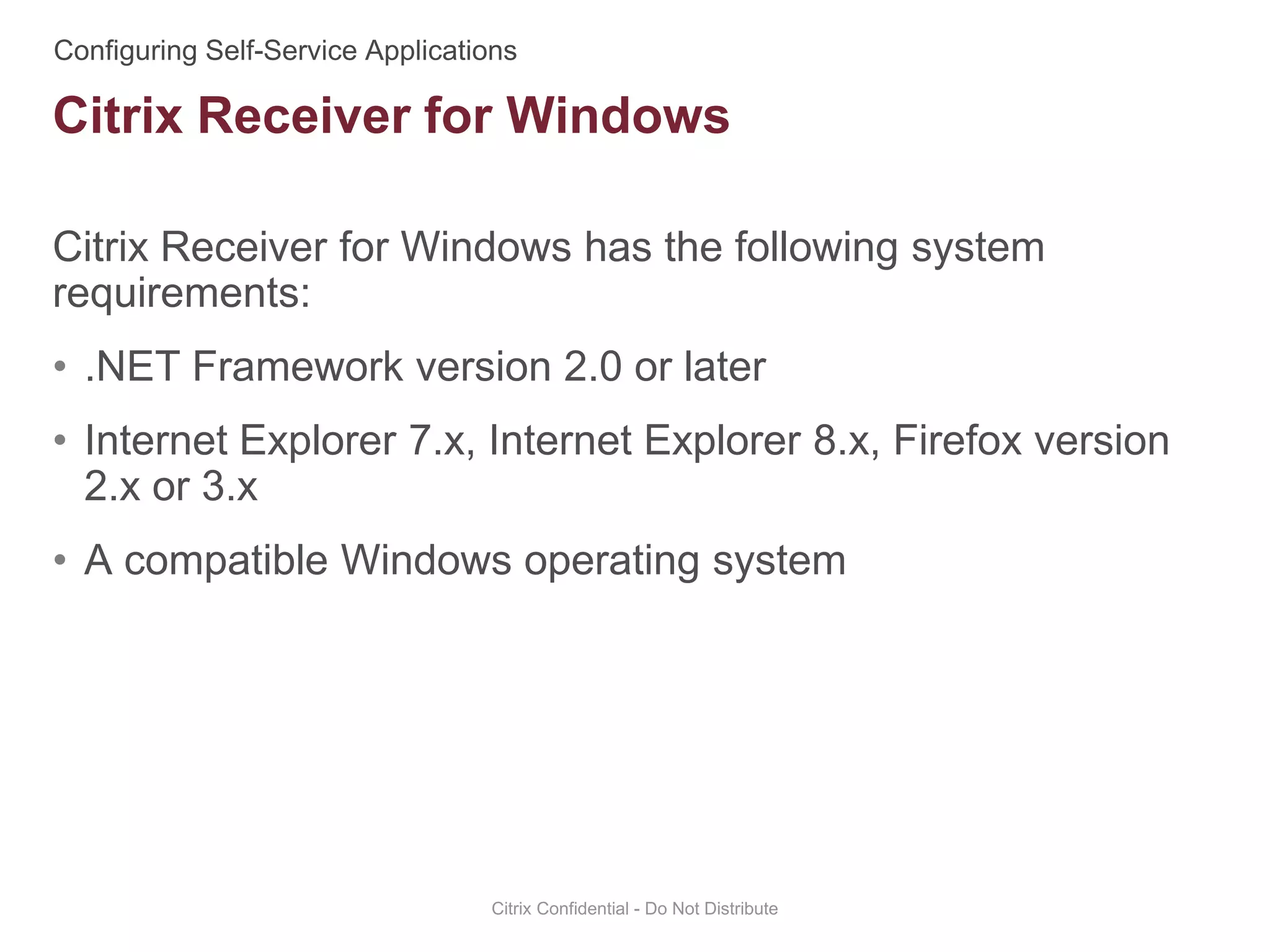 Configuring Self-Service Applications

Citrix Receiver for Windows

Citrix Receiver for Windows has the following system requirements:

• .NET Framework version 2.0 or later

• Internet Explorer 7.x, Internet Explorer 8.x, Firefox version 2.x or 3.x

• A compatible Windows operating system

Citrix Confidential - Do Not Distribute